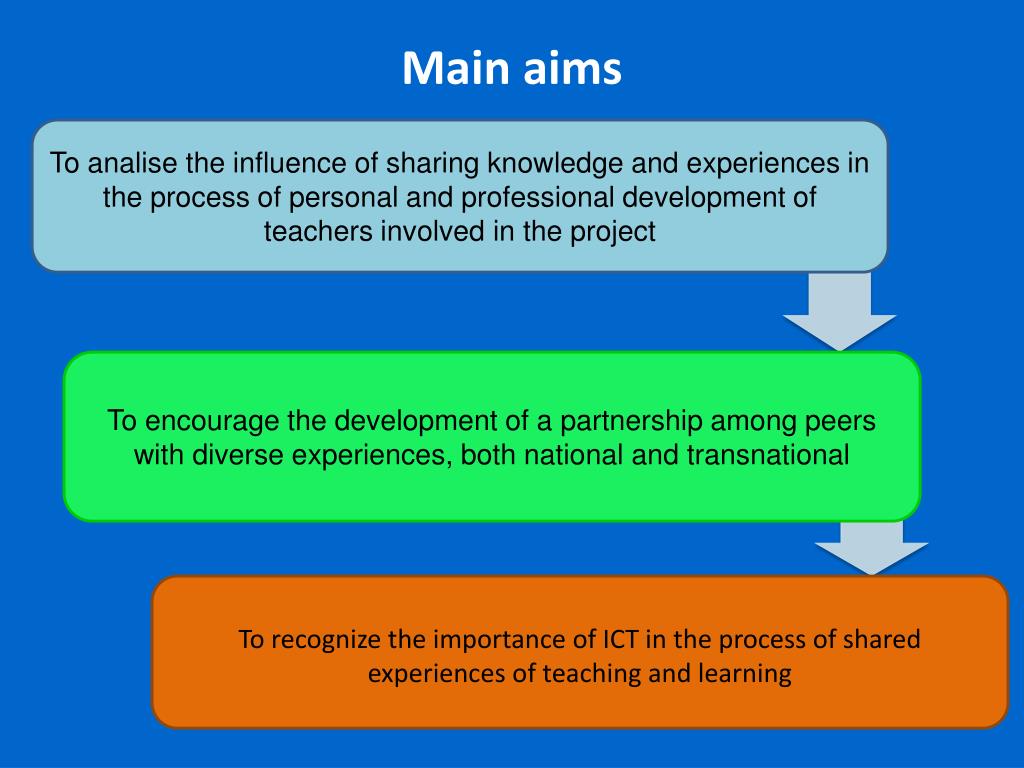 Main aims

To analise the influence of sharing knowledge and experiences in the process of personal and professional development of teachers involved in the project

To encourage the development of a partnership among peers with diverse experiences, both national and transnational

To recognize the importance of ICT in the process of shared experiences of teaching and learning